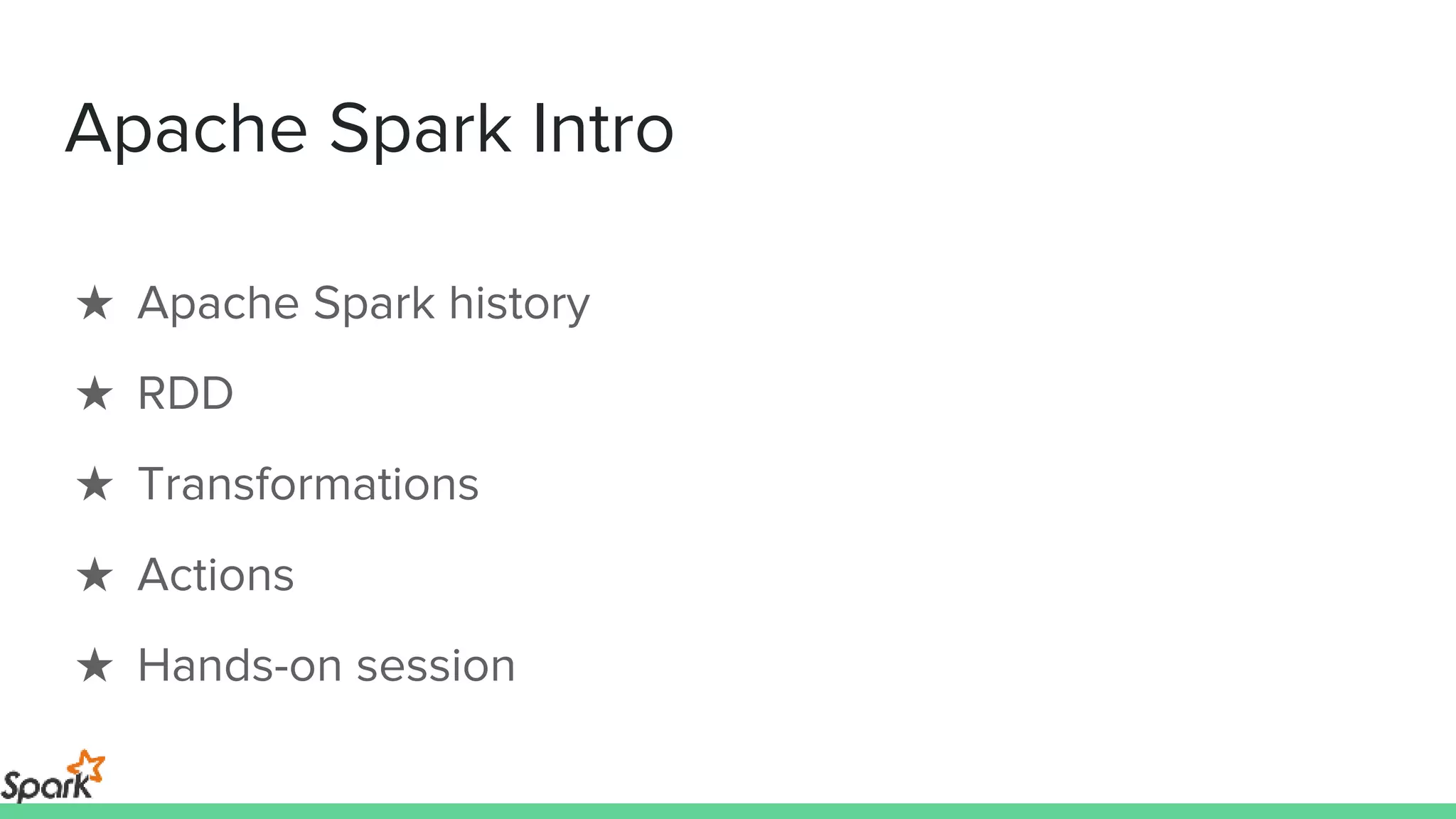 Apache Spark Intro

★ Apache Spark history

★ RDD

★ Transformations

★ Actions

★ Hands-on session

Spark